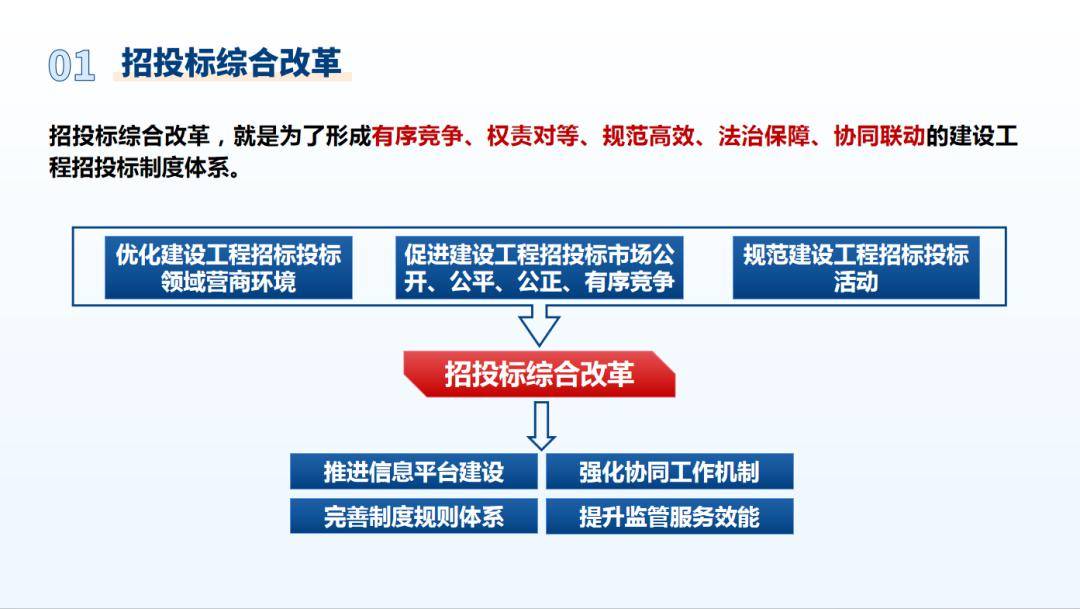 01 招投标综合改革

招投标综合改革，就是为了形成有序竞争、权责对等、规范高效、法治保障、协同联动的建设工程招投标制度体系。

优化建设工程招标投标领域营商环境

促进建设工程招投标市场公开、公平、公正、有序竞争

规范建设工程招标投标活动

招投标综合改革

推进信息平台建设

强化协同工作机制

完善制度规则体系

提升监管服务效能